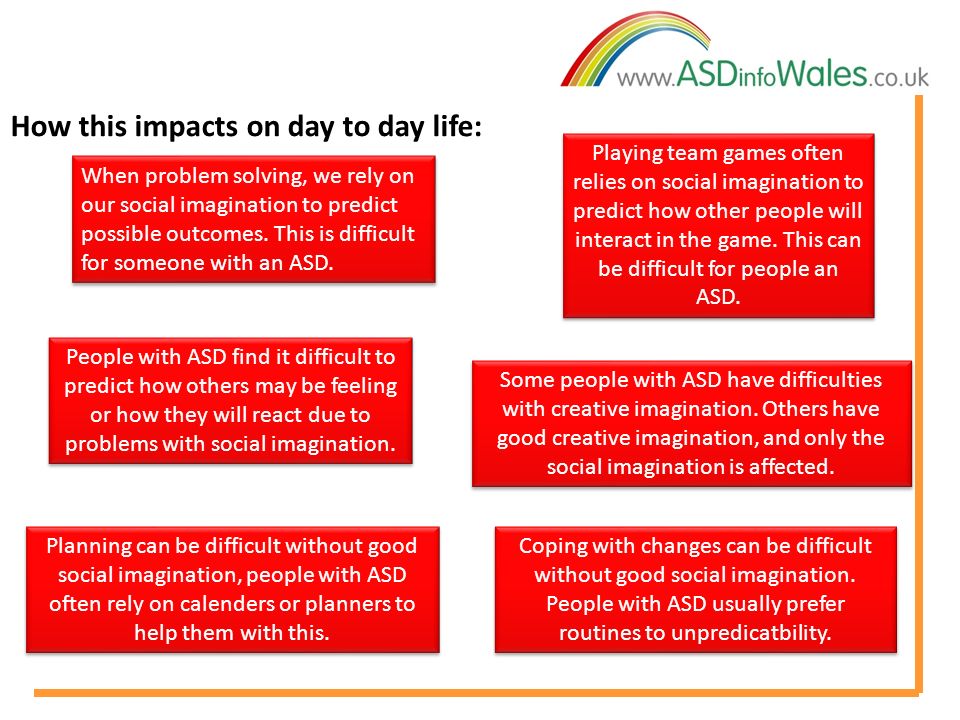 www.ASDinfoWales.co.uk

How this impacts on day to day life:

When problem solving, we rely on our social imagination to predict possible outcomes. This is difficult for someone with an ASD.

Playing team games often relies on social imagination to predict how other people will interact in the game. This can be difficult for people an ASD.

People with ASD find it difficult to predict how others may be feeling or how they will react due to problems with social imagination.

Some people with ASD have difficulties with creative imagination. Others have good creative imagination, and only the social imagination is affected.

Planning can be difficult without good social imagination, people with ASD often rely on calenders or planners to help them with this.

Coping with changes can be difficult without good social imagination. People with ASD usually prefer routines to unpredicatbility.